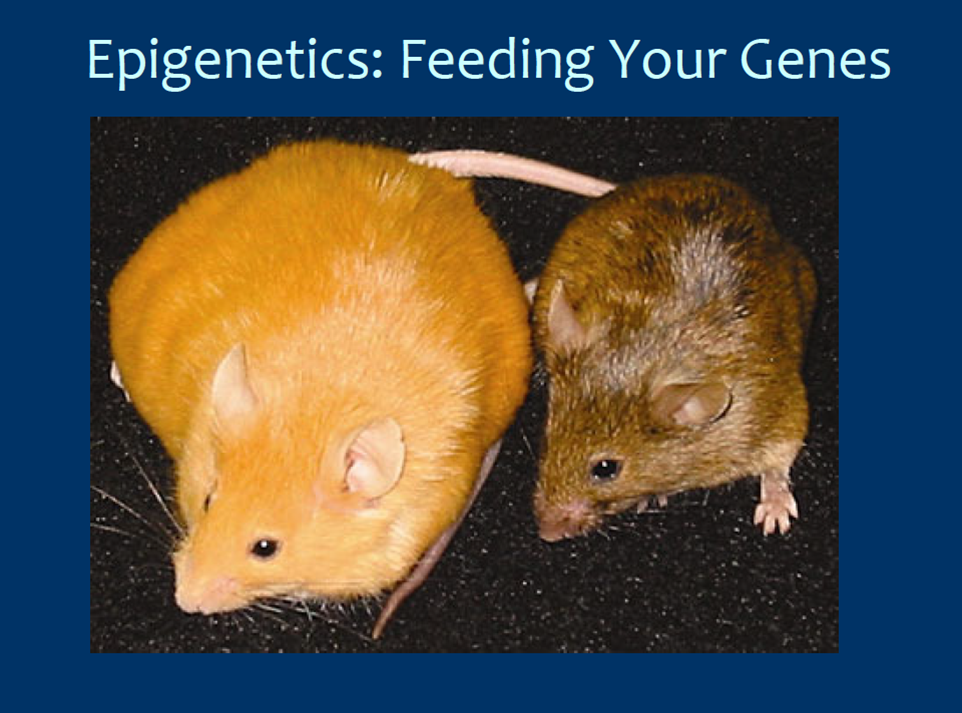 Epigenetics: Feeding Your Genes